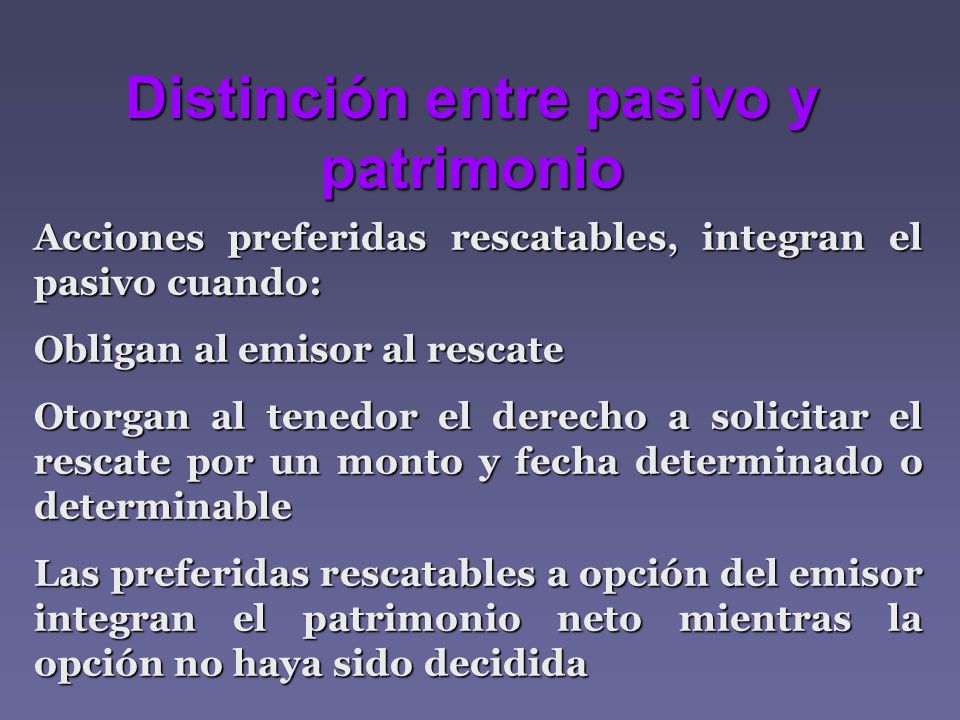 Distinción entre pasivo y patrimonio

Acciones preferidas rescatables, integran el pasivo cuando:

Obligan al emisor al rescate

Otorgan al tenedor el derecho a solicitar el rescate por un monto y fecha determinado o determinable

Las preferidas rescatables a opción del emisor integran el patrimonio neto mientras la opción no haya sido decidida